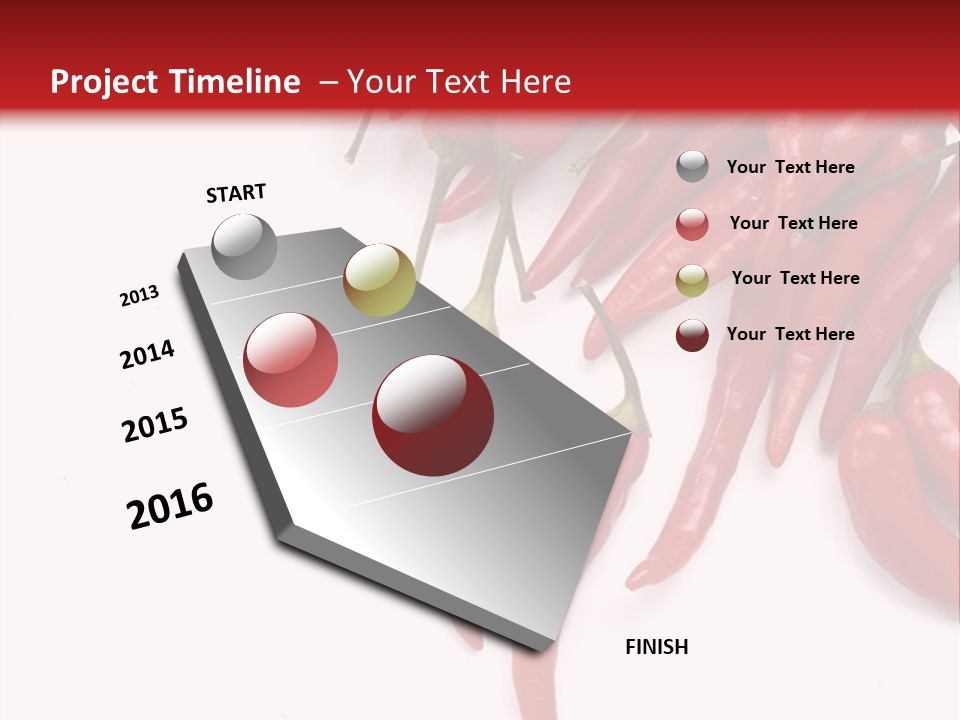 Project Timeline – Your Text Here

START

2013

2014

2015

2016

FINISH

Your Text Here

Your Text Here

Your Text Here

Your Text Here